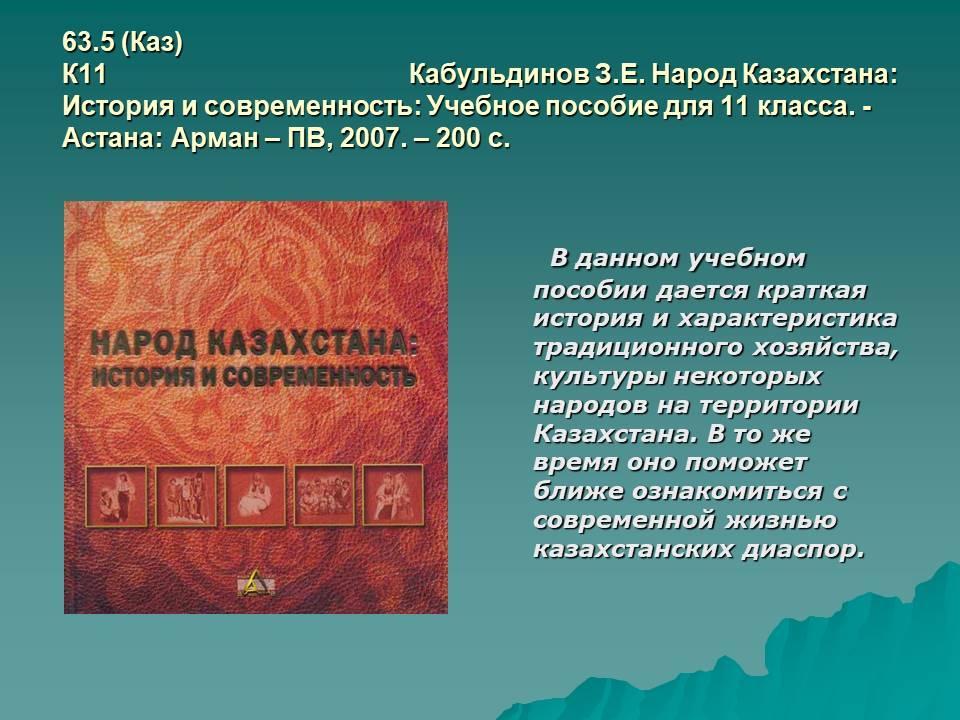 63.5 (Каз)
К11 Кабульдинов З.Е. Народ Казахстана: История и современность: Учебное пособие для 11 класса. - Астана: Арман – ПВ, 2007. – 200 с.

НАРОД КАЗАХСТАНА:
ИСТОРИЯ И СОВРЕМЕННОСТЬ

В данном учебном пособии дается краткая история и характеристика традиционного хозяйства, культуры некоторых народов на территории Казахстана. В то же время оно поможет ближе ознакомиться с современной жизнью казахстанских диаспор.